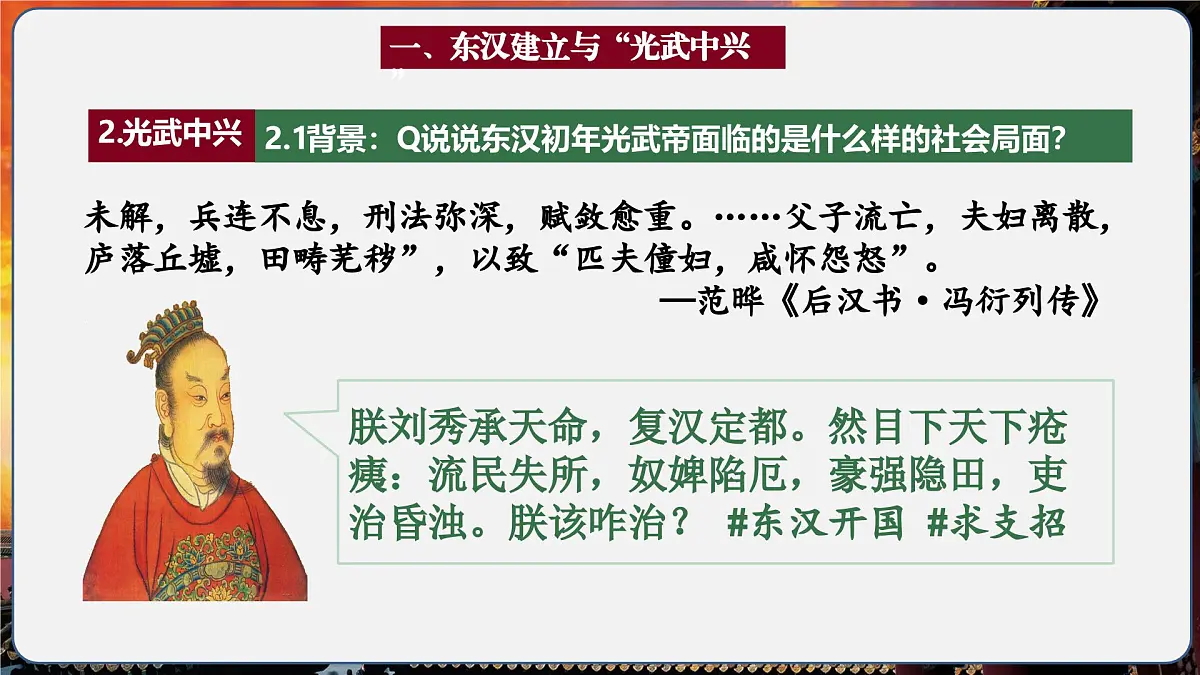 一、东汉建立与“光武中兴”

2.光武中兴

2.1背景：Q说说东汉初年光武帝面临的是什么样的社会局面?

未解，兵连不息，刑法弥深，赋敛愈重。……父子流亡，夫妇离散，庐落丘墟，田畴芜秽”，以致“匹夫僮妇，咸怀怨怒”。
—范晔《后汉书·冯衍列传》

朕刘秀承天命，复汉定都。然目下天下疮痍：流民失所，奴婢陷厄，豪强隐田，吏治昏浊。朕该咋治？ #东汉开国 #求支招